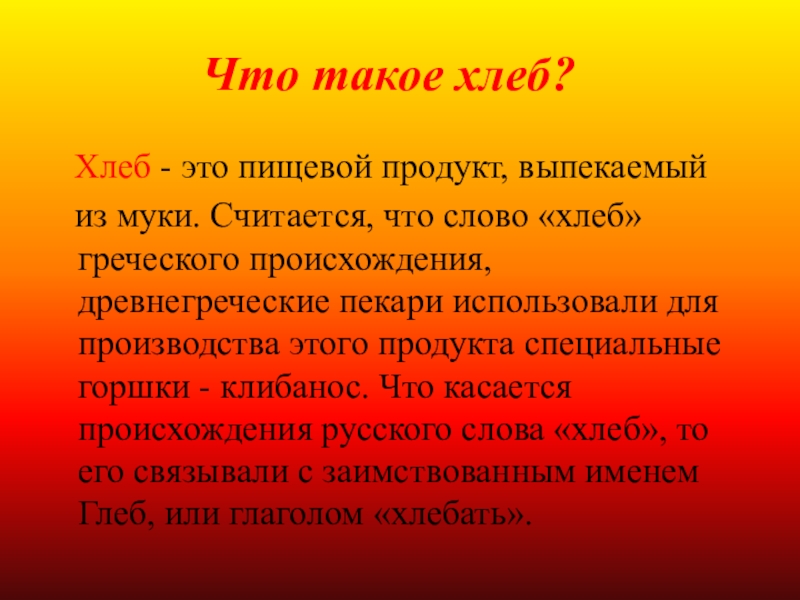 Что такое хлеб?

Хлеб - это пищевой продукт, выпекаемый из муки. Считается, что слово «хлеб» греческого происхождения, древнегреческие пекари использовали для производства этого продукта специальные горшки - клибанос. Что касается происхождения русского слова «хлеб», то его связывали с заимствованным именем Глеб, или глаголом «хлебать».